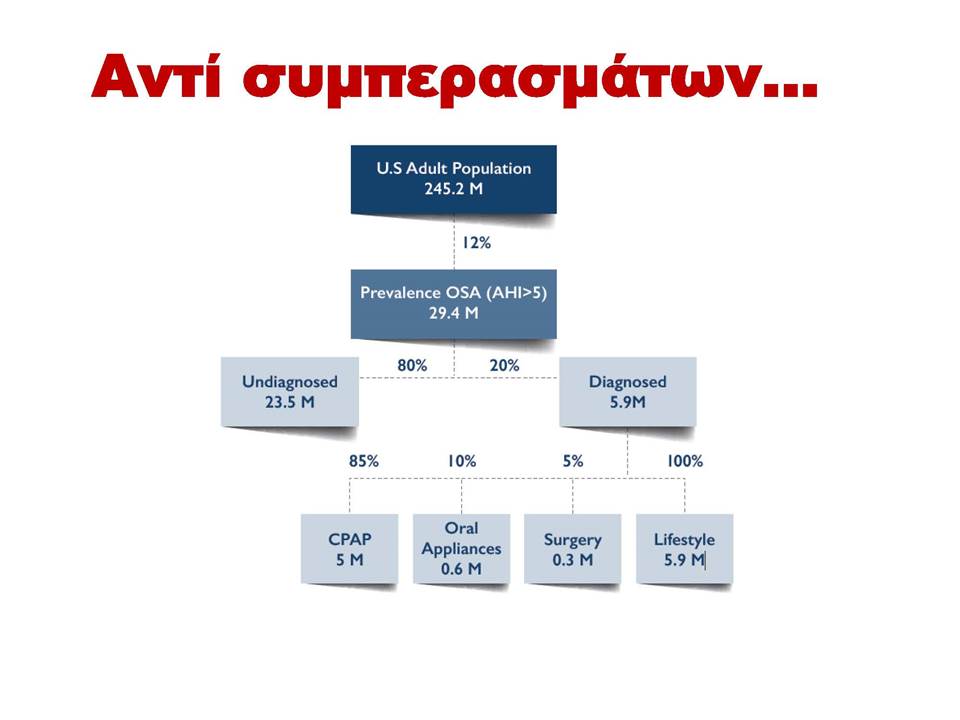 Αντί συμπερασμάτων…

U.S Adult Population
245.2 M

12%

Prevalence OSA (AHI>5)
29.4 M

80%

20%

Undiagnosed
23.5 M

Diagnosed
5.9M

85%

10%

5%

100%

CPAP
5 M

Oral Appliances
0.6 M

Surgery
0.3 M

Lifestyle
5.9 M